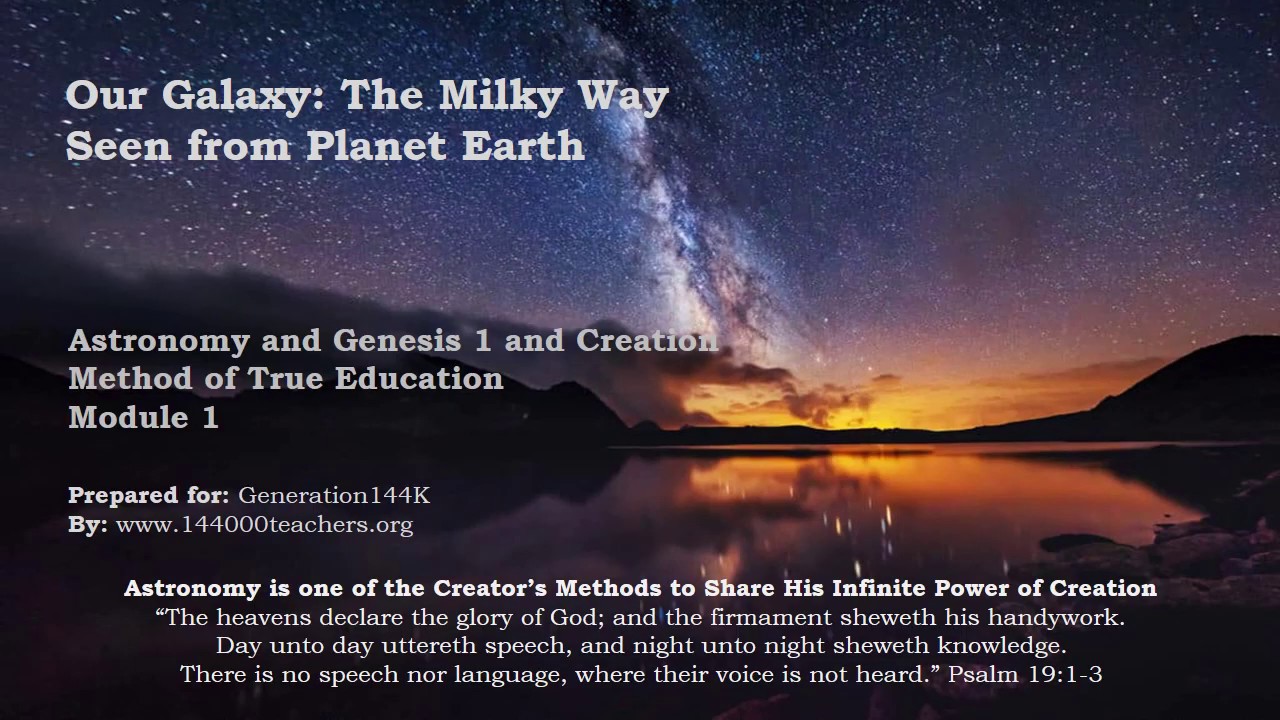 Our Galaxy: The Milky Way
Seen from Planet Earth

Astronomy and Genesis 1 and Creation
Method of True Education
Module 1

Prepared for: Generation144K
By: www.144000teachers.org

Astronomy is one of the Creator's Methods to Share His Infinite Power of Creation
"The heavens declare the glory of God; and the firmament sheweth his handywork. Day unto day uttereth speech, and night unto night sheweth knowledge. There is no speech nor language, where their voice is not heard." Psalm 19:1-3